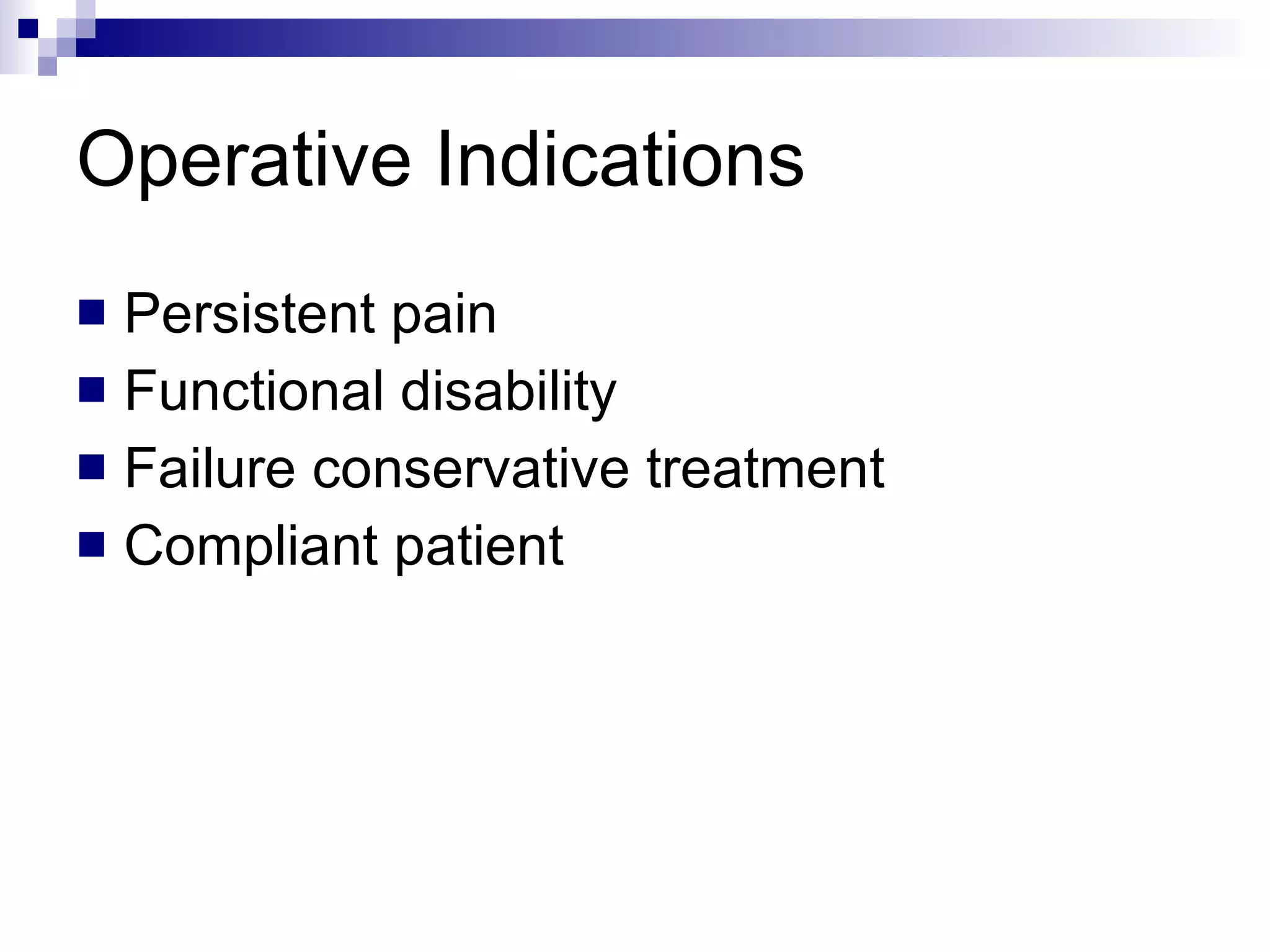 Operative Indications

- Persistent pain
- Functional disability
- Failure conservative treatment
- Compliant patient